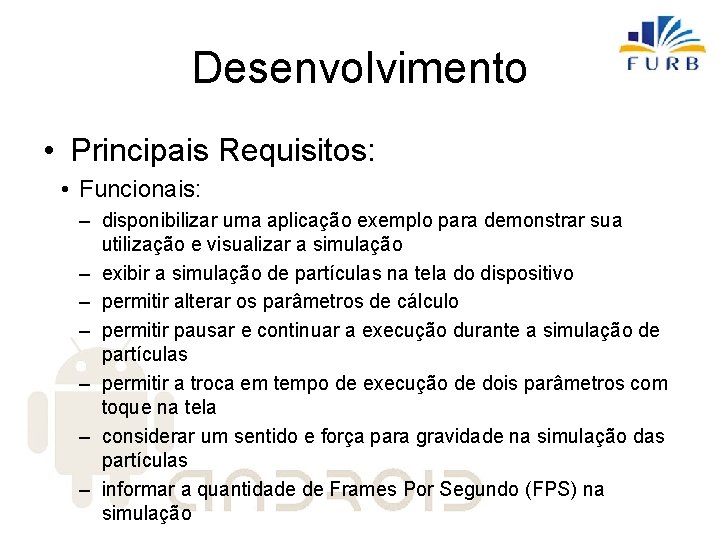 FURB

Desenvolvimento

• Principais Requisitos:

• Funcionais:

– disponibilizar uma aplicação exemplo para demonstrar sua utilização e visualizar a simulação

– exibir a simulação de partículas na tela do dispositivo

– permitir alterar os parâmetros de cálculo

– permitir pausar e continuar a execução durante a simulação de partículas

– permitir a troca em tempo de execução de dois parâmetros com toque na tela

– considerar um sentido e força para gravidade na simulação das partículas

– informar a quantidade de Frames Por Segundo (FPS) na simulação

ANDROID